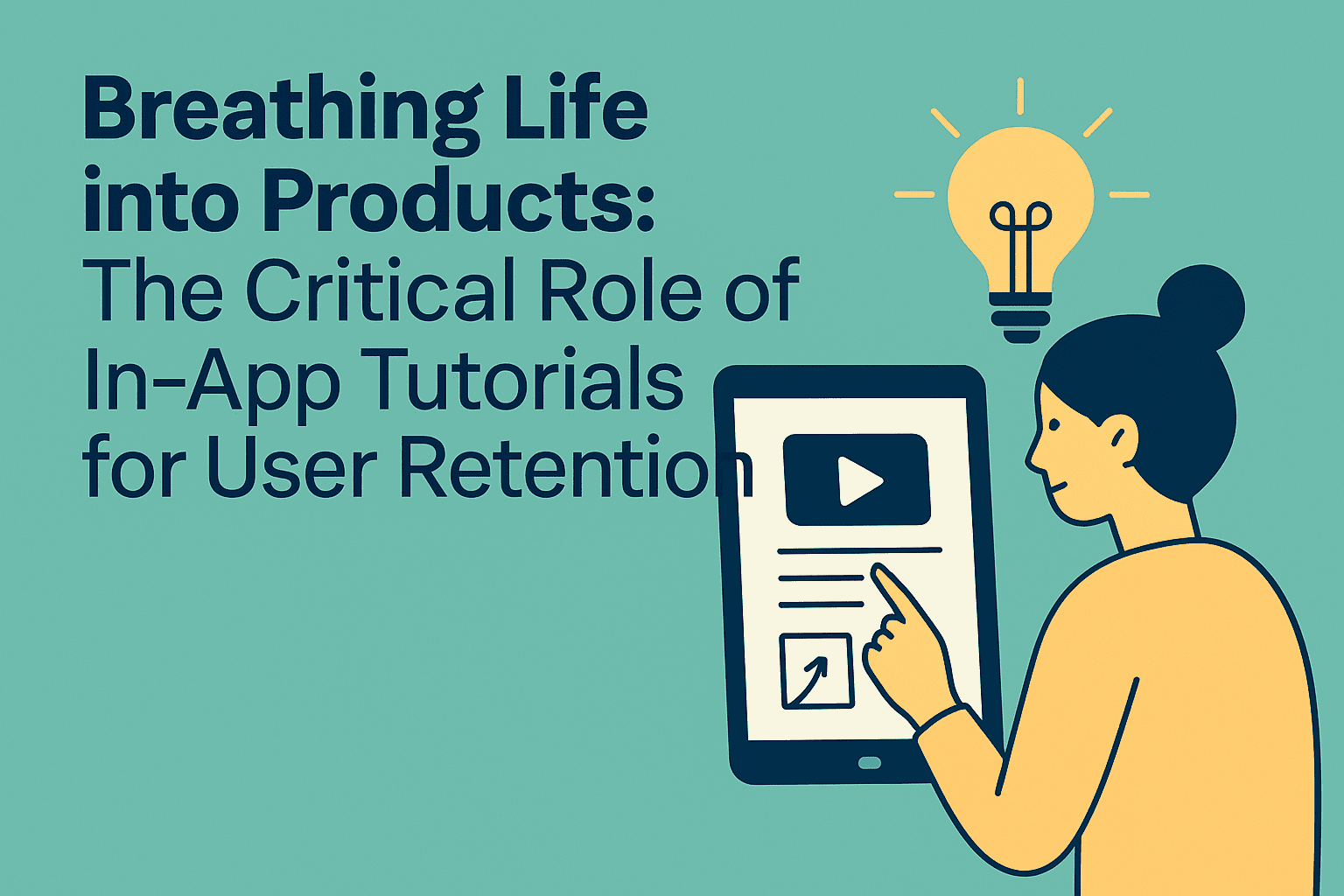 Breathing Life into Products:
The Critical Role of In-App Tutorials for User Retention